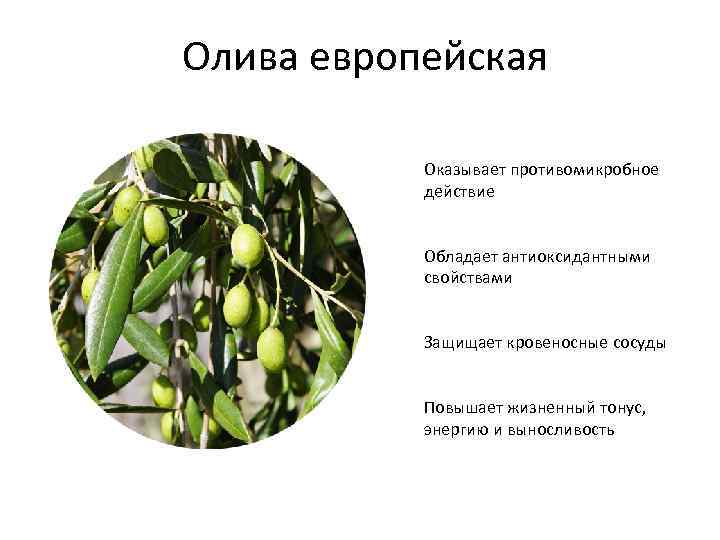 Олива европейская

Оказывает противомикробное действие

Обладает антиоксидантными свойствами

Защищает кровеносные сосуды

Повышает жизненный тонус, энергию и выносливость